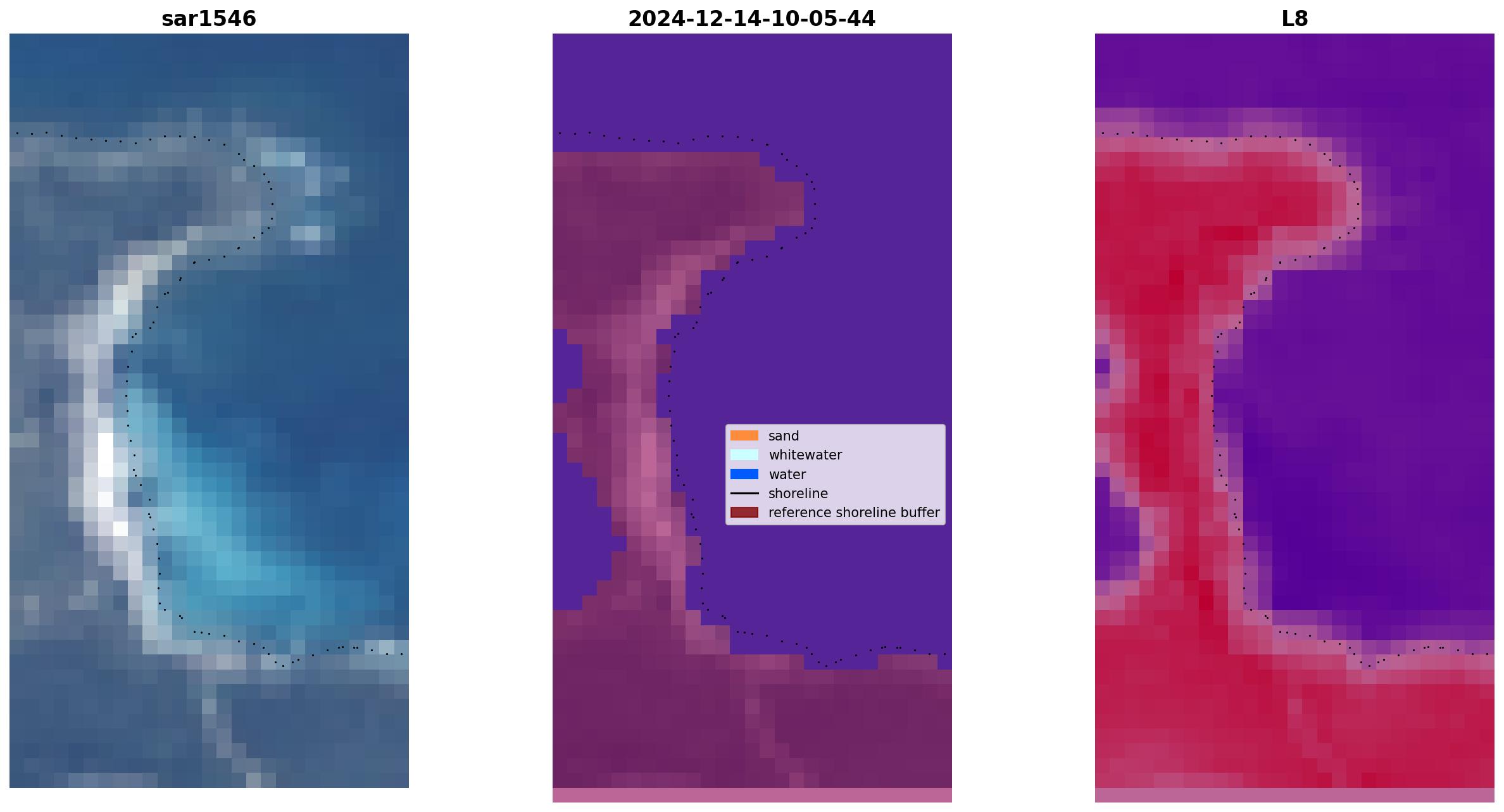 sar1546

2024-12-14-10-05-44

sand
whitewater
water
shoreline
reference shoreline buffer

L8